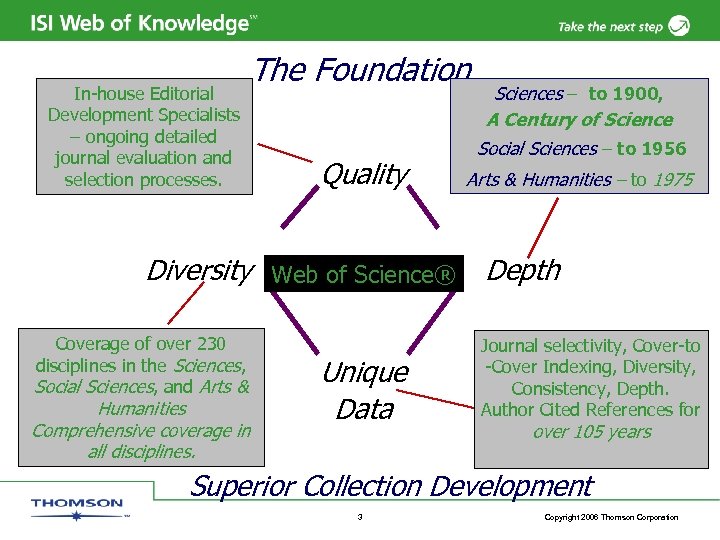 ISI Web of Knowledge℠

Take the next step

The Foundation

In-house Editorial Development Specialists – ongoing detailed journal evaluation and selection processes.

Sciences – to 1900, A Century of Science

Social Sciences – to 1956

Arts & Humanities – to 1975

Quality

Diversity

Web of Science®

Depth

Unique Data

Coverage of over 230 disciplines in the Sciences, Social Sciences, and Arts & Humanities

Comprehensive coverage in all disciplines.

Journal selectivity, Cover-to-Cover Indexing, Diversity, Consistency, Depth. Author Cited References for over 105 years

Superior Collection Development

THOMSON

3

Copyright 2006 Thomson Corporation